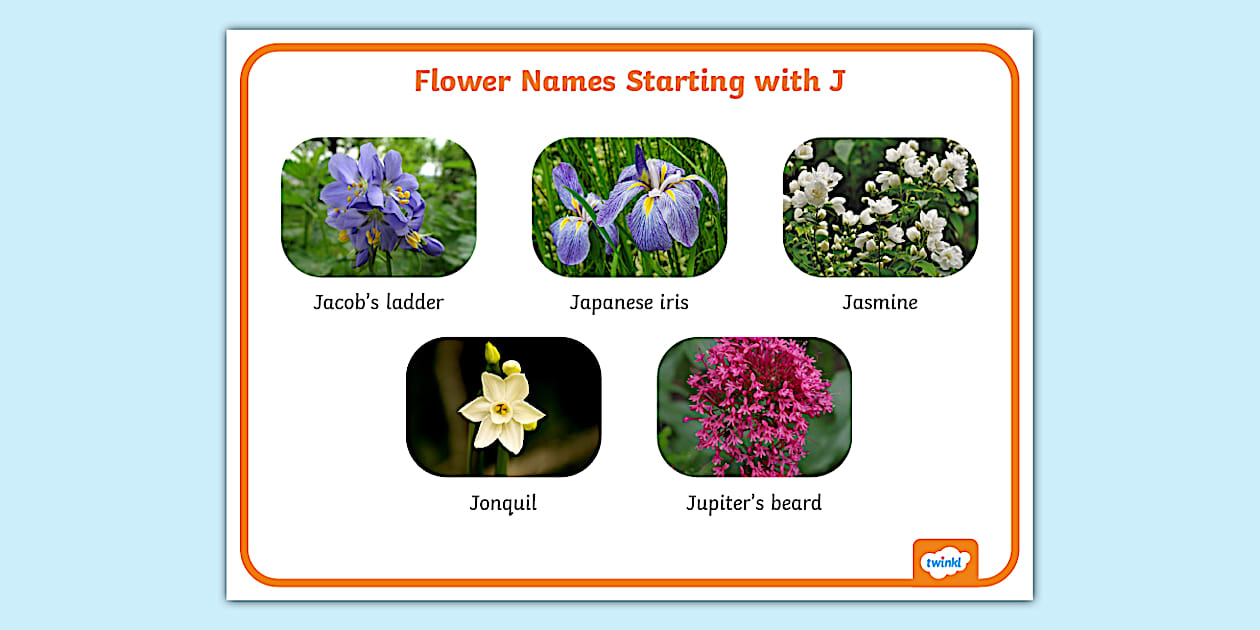 Flower Names Starting with J

Jacob's ladder

Japanese iris

Jasmine

Jonquil

Jupiter's beard

twinkl